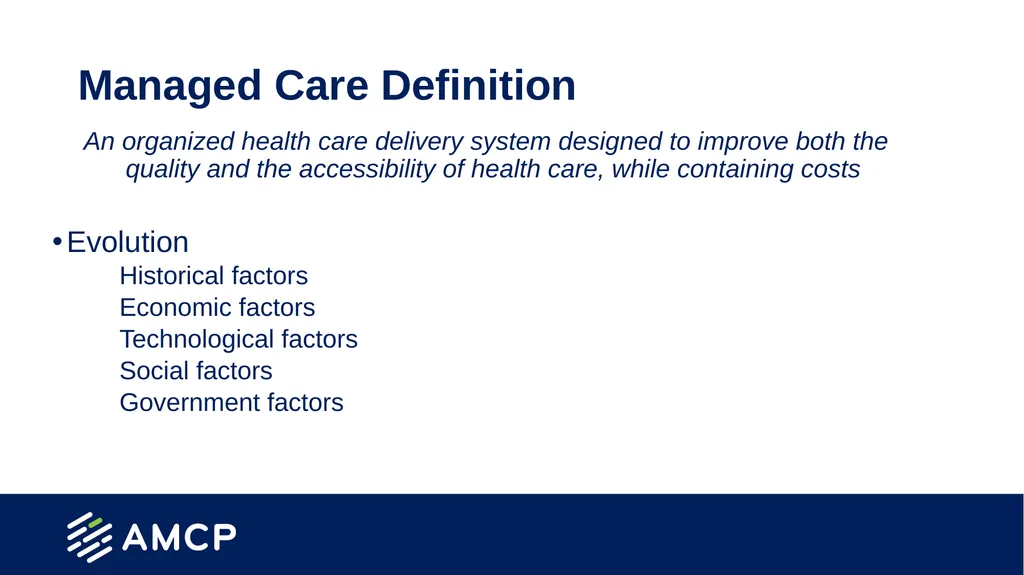 Managed Care Definition

An organized health care delivery system designed to improve both the quality and the accessibility of health care, while containing costs

• Evolution

Historical factors
Economic factors
Technological factors
Social factors
Government factors

AMCP